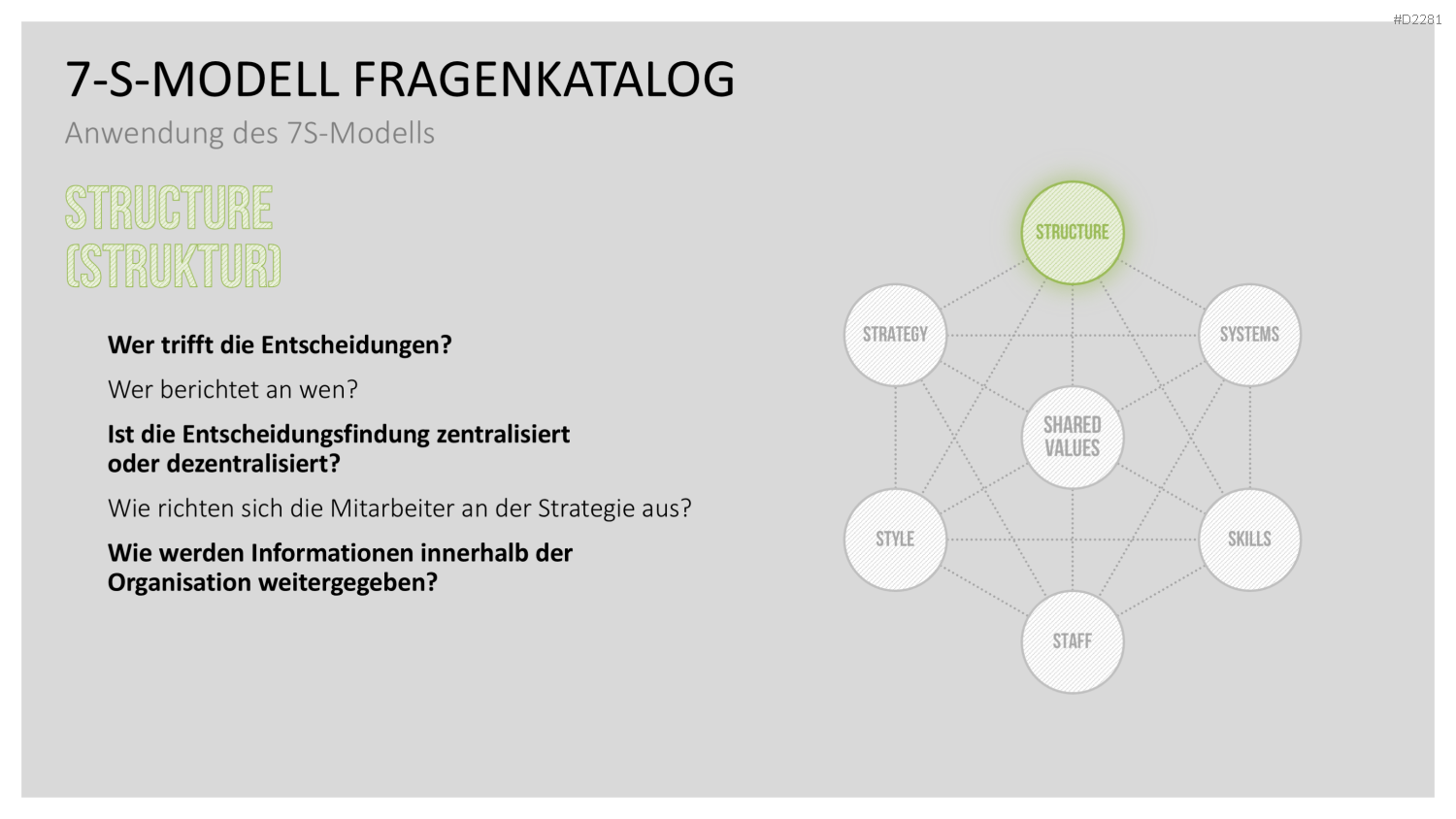 #D2281

7-S-MODELL FRAGENKATALOG

Anwendung des 7S-Modells

STRUCTURE (STRUKTUR)

Wer trifft die Entscheidungen?

Wer berichtet an wen?

Ist die Entscheidungsfindung zentralisiert oder dezentralisiert?

Wie richten sich die Mitarbeiter an der Strategie aus?

Wie werden Informationen innerhalb der Organisation weitergegeben?

STRUCTURE

STRATEGY

SYSTEMS

SHARED VALUES

STYLE

SKILLS

STAFF